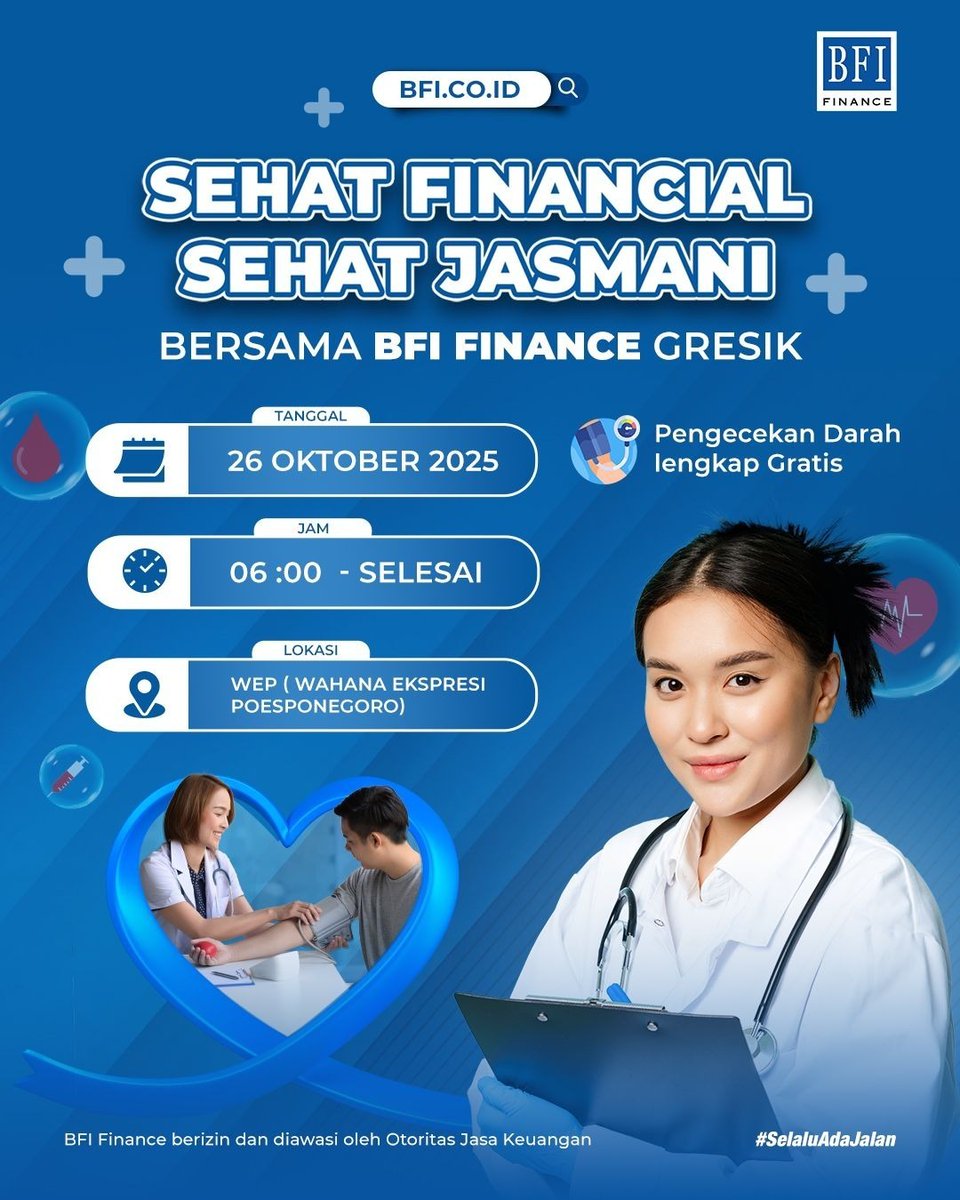 BFI
FINANCE

BFI.CO.ID

SEHAT FINANCIAL
SEHAT JASMANI

BERSAMA BFI FINANCE GRESIK

TANGGAL
26 OKTOBER 2025

Pengecekan Darah lengkap Gratis

JAM
06 :00 - SELESAI

LOKASI
WEP ( WAHANA EKSPRESI POESPONEGORO)

BFI Finance berizin dan diawasi oleh Otoritas Jasa Keuangan

#SelaluAdaJalan